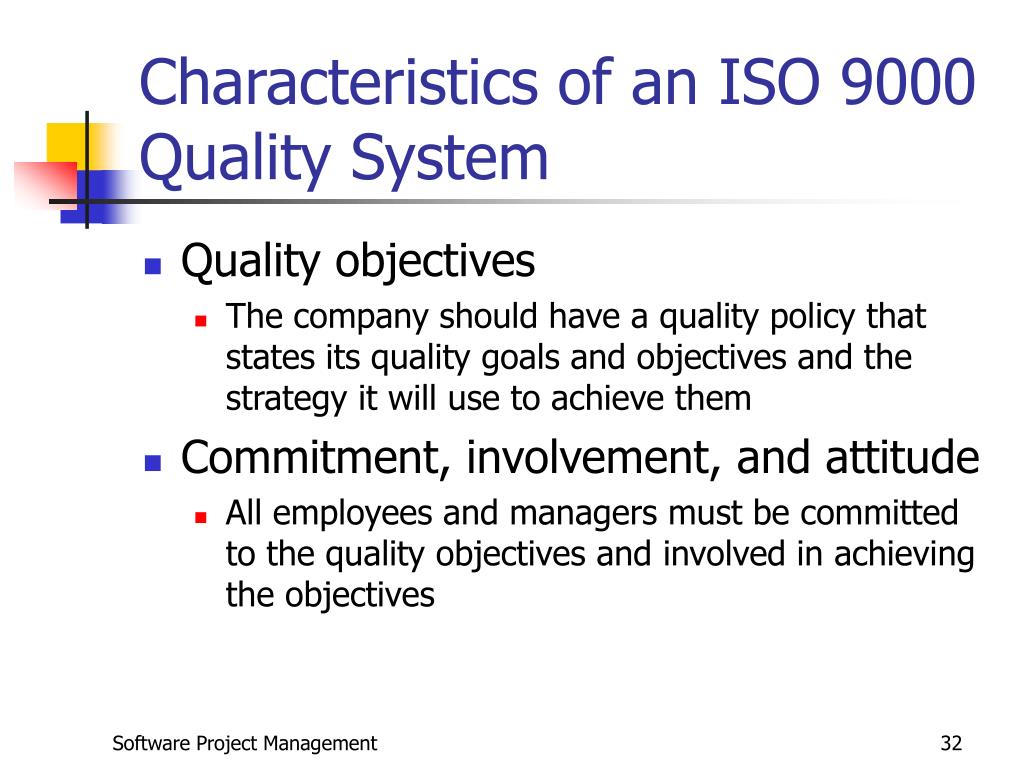 Characteristics of an ISO 9000 Quality System

- Quality objectives
  - The company should have a quality policy that states its quality goals and objectives and the strategy it will use to achieve them
- Commitment, involvement, and attitude
  - All employees and managers must be committed to the quality objectives and involved in achieving the objectives

Software Project Management

32